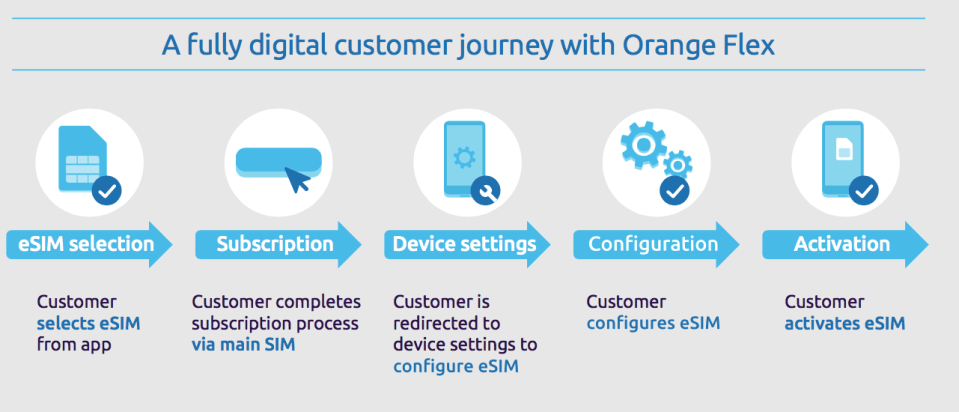 A fully digital customer journey with Orange Flex

eSIM selection

Customer selects eSIM from app

Subscription

Customer completes subscription process via main SIM

Device settings

Customer is redirected to device settings to configure eSIM

Configuration

Customer configures eSIM

Activation

Customer activates eSIM